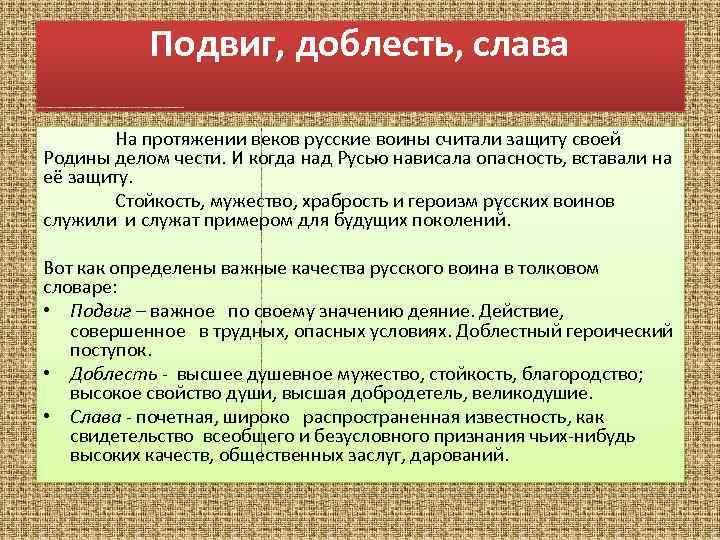 Подвиг, доблесть, слава

На протяжении веков русские воины считали защиту своей Родины делом чести. И когда над Русью нависала опасность, вставали на её защиту.

Стойкость, мужество, храбрость и героизм русских воинов служили и служат примером для будущих поколений.

Вот как определены важные качества русского воина в толковом словаре:

• Подвиг – важное по своему значению деяние. Действие, совершенное в трудных, опасных условиях. Доблестный героический поступок.
• Доблесть - высшее душевное мужество, стойкость, благородство; высокое свойство души, высшая добродетель, великодушие.
• Слава - почетная, широко распространенная известность, как свидетельство всеобщего и безусловного признания чьих-нибудь высоких качеств, общественных заслуг, дарований.